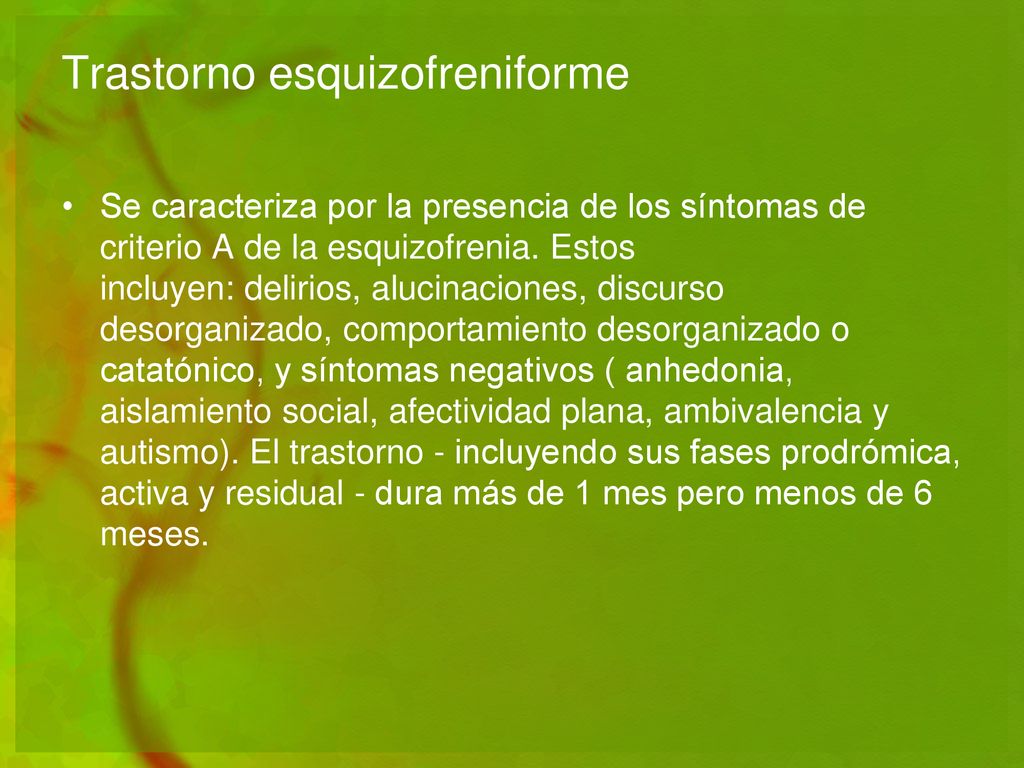 Trastorno esquizofreniforme

• Se caracteriza por la presencia de los síntomas de criterio A de la esquizofrenia. Estos incluyen: delirios, alucinaciones, discurso desorganizado, comportamiento desorganizado o catatónico, y síntomas negativos ( anhedonia, aislamiento social, afectividad plana, ambivalencia y autismo). El trastorno - incluyendo sus fases prodrómica, activa y residual - dura más de 1 mes pero menos de 6 meses.